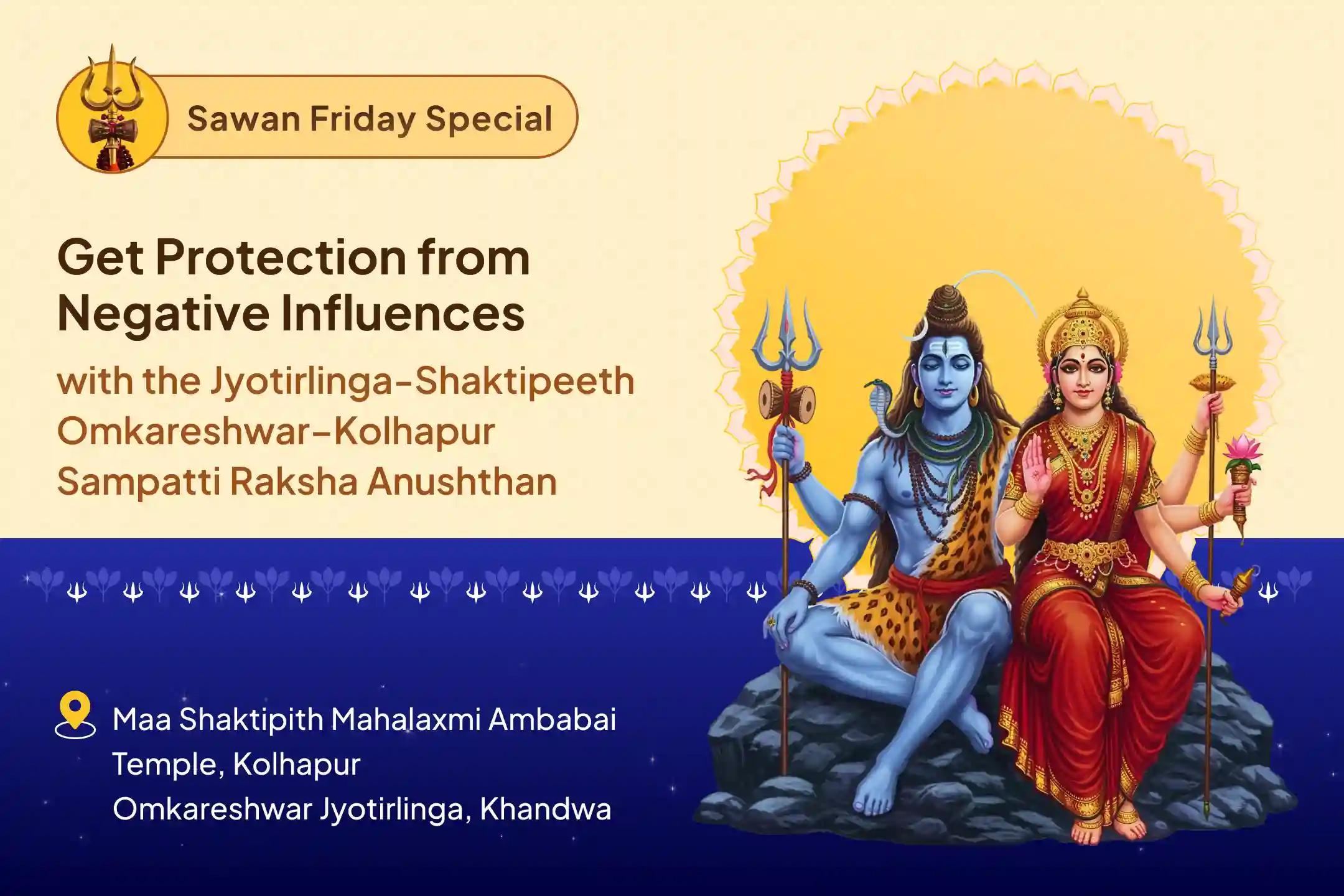 Sawan Friday Special

Get Protection from Negative Influences

with the Jyotirlinga-Shaktipeeth Omkareshwar-Kolhapur Sampatti Raksha Anushthan

Maa Shaktipith Mahalaxmi Ambabai Temple, Kolhapur
Omkareshwar Jyotirlinga, Khandwa